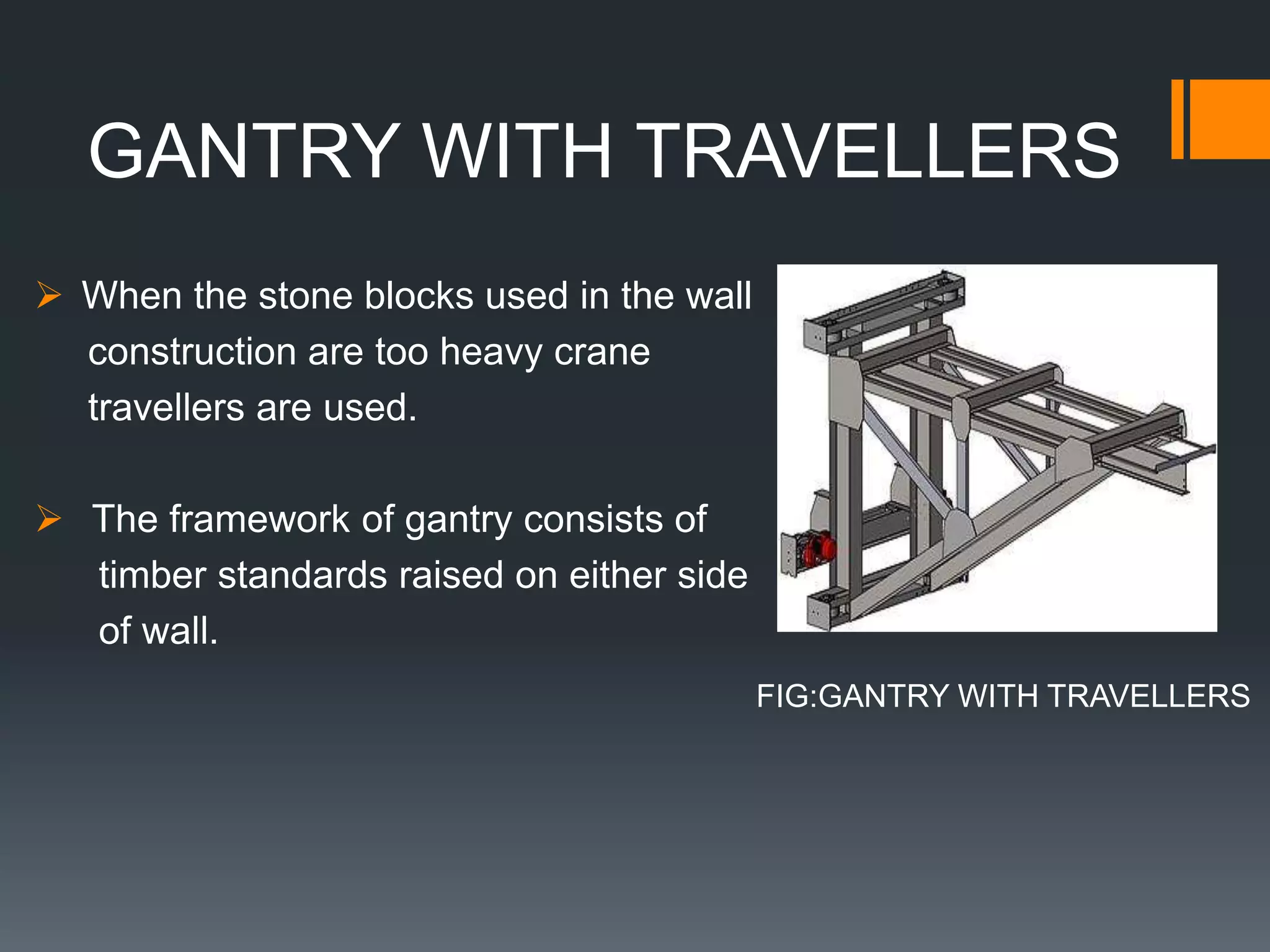 GANTRY WITH TRAVELLERS

➢ When the stone blocks used in the wall construction are too heavy crane travellers are used.

➢ The framework of gantry consists of timber standards raised on either side of wall.

FIG:GANTRY WITH TRAVELLERS